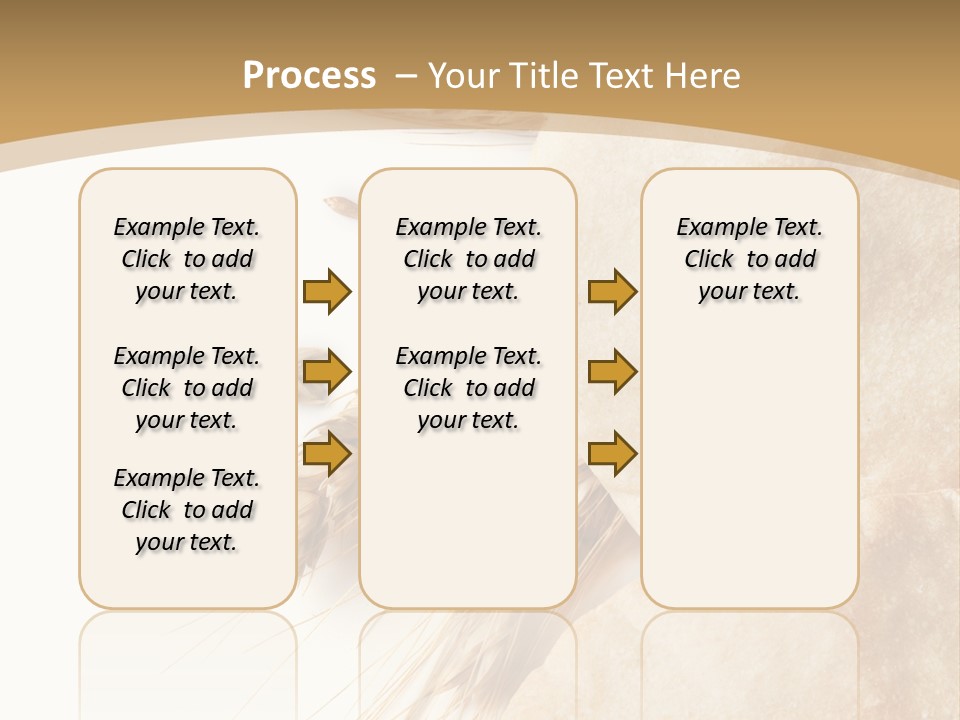 Process – Your Title Text Here

Example Text. Click to add your text.

Example Text. Click to add your text.

Example Text. Click to add your text.

Example Text. Click to add your text.

Example Text. Click to add your text.

Example Text. Click to add your text.